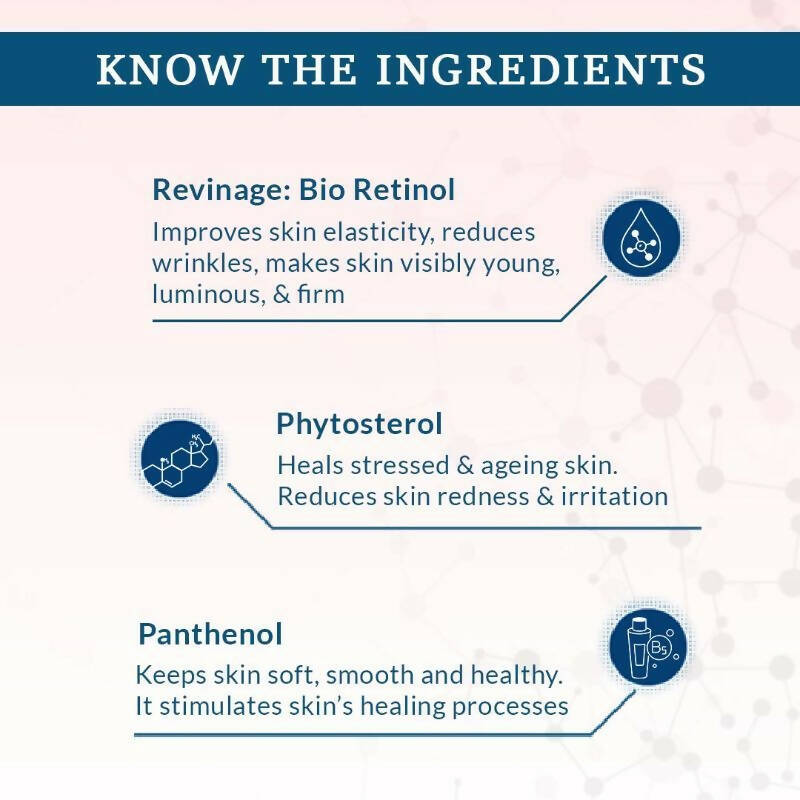 KNOW THE INGREDIENTS

Revinage: Bio Retinol
Improves skin elasticity, reduces wrinkles, makes skin visibly young, luminous, & firm

Phytosterol
Heals stressed & ageing skin. Reduces skin redness & irritation

Panthenol
Keeps skin soft, smooth and healthy. It stimulates skin's healing processes

$B_5$